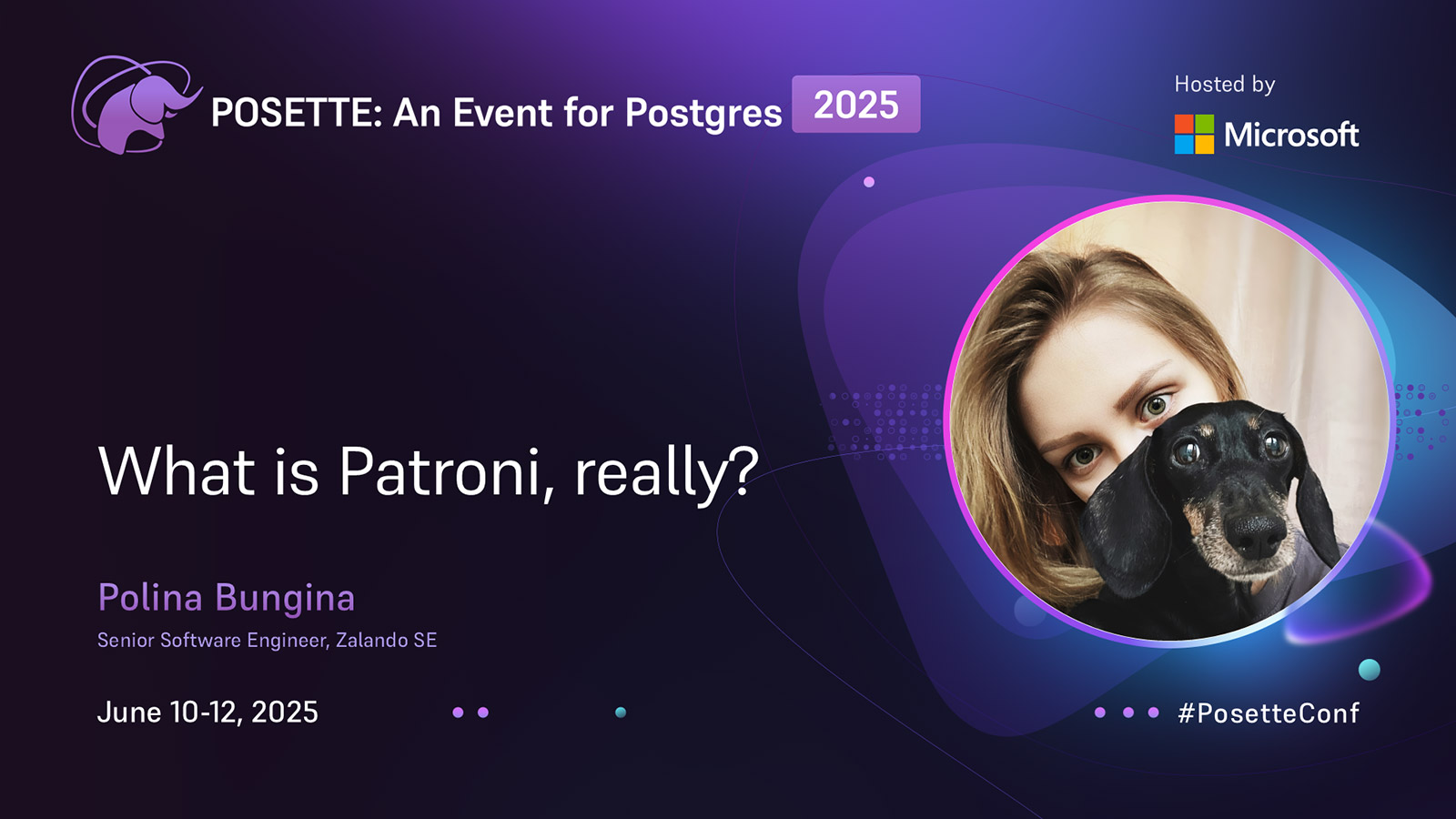 POSETTE: An Event for Postgres 2025

Hosted by

Microsoft

What is Patroni, really?

Polina Bungina

Senior Software Engineer, Zalando SE

June 10-12, 2025

#PosetteConf